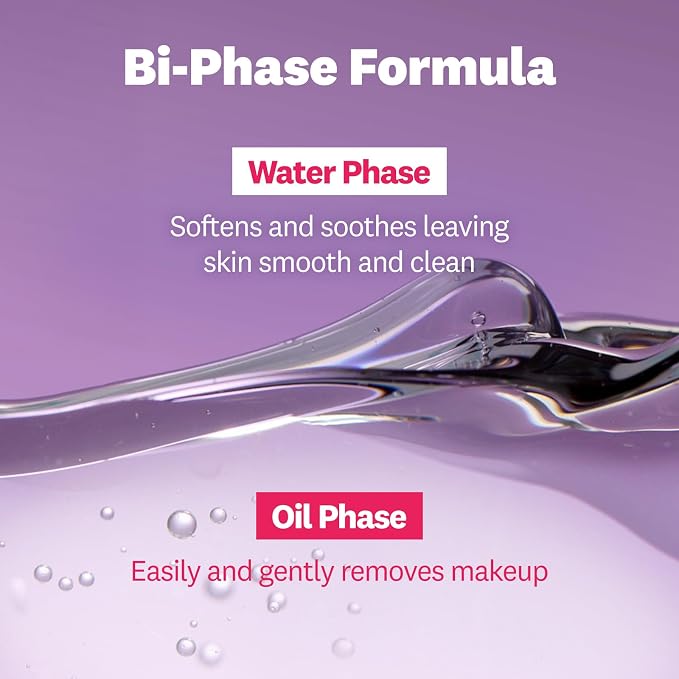 Bi-Phase Formula

Water Phase

Softens and soothes leaving skin smooth and clean

Oil Phase

Easily and gently removes makeup